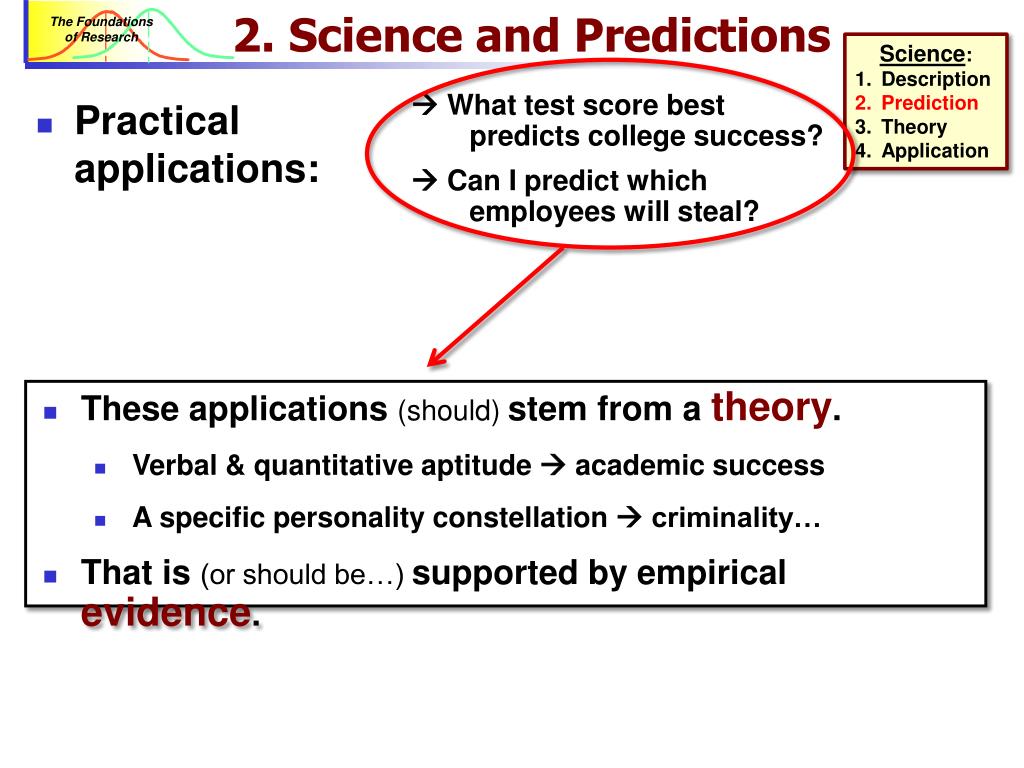 The Foundations of Research

2. Science and Predictions

Science:
1. Description
2. Prediction
3. Theory
4. Application

Practical applications:

→ What test score best predicts college success?

→ Can I predict which employees will steal?

These applications (should) stem from a theory.

Verbal & quantitative aptitude → academic success

A specific personality constellation → criminality…

That is (or should be…) supported by empirical evidence.